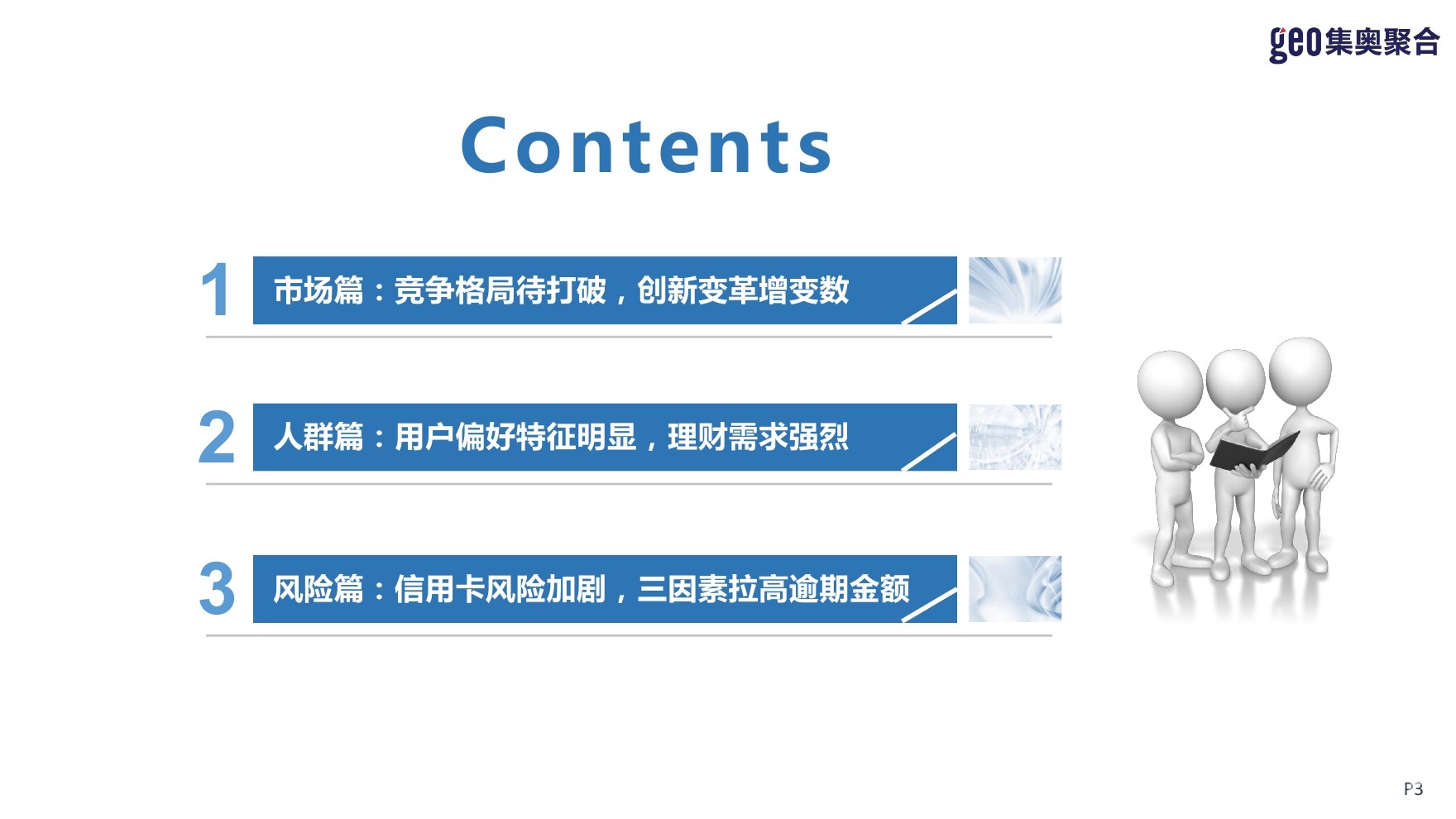 geo集奥聚合

Contents

1 市场篇：竞争格局待打破，创新变革增变数

2 人群篇：用户偏好特征明显，理财需求强烈

3 风险篇：信用卡风险加剧，三因素拉高逾期金额

P3